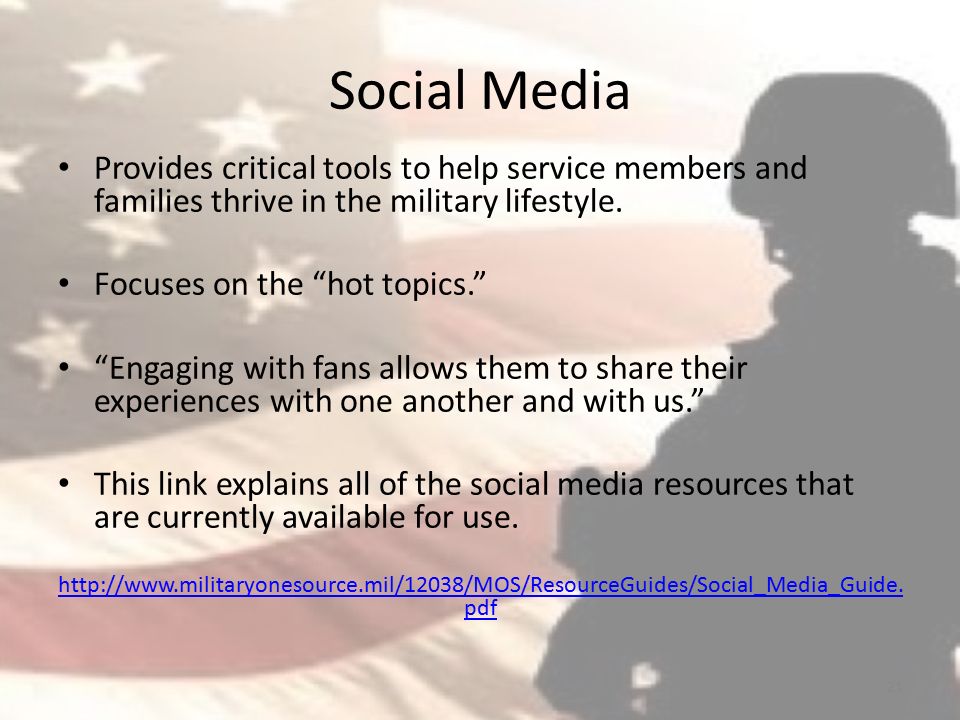 Social Media

• Provides critical tools to help service members and families thrive in the military lifestyle.

• Focuses on the “hot topics.”

• “Engaging with fans allows them to share their experiences with one another and with us.”

• This link explains all of the social media resources that are currently available for use.

http://www.militaryonesource.mil/12038/MOS/ResourceGuides/Social_Media_Guide.pdf